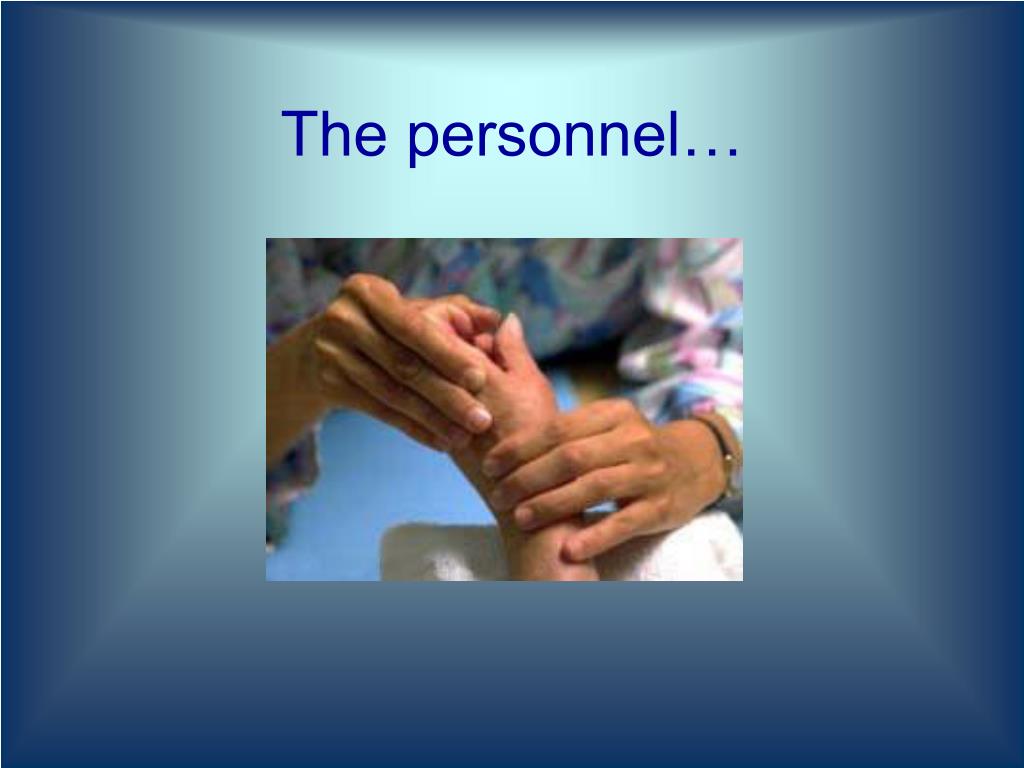 The personnel…